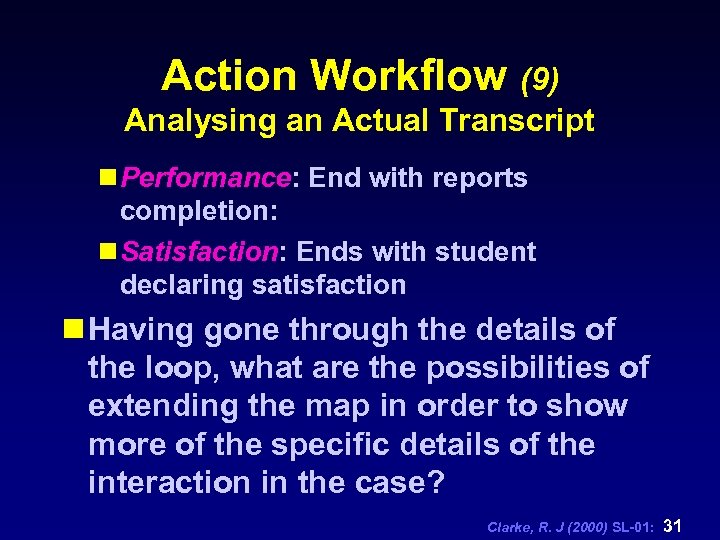 Action Workflow (9)
Analysing an Actual Transcript

Performance: End with reports completion:

Satisfaction: Ends with student declaring satisfaction

Having gone through the details of the loop, what are the possibilities of extending the map in order to show more of the specific details of the interaction in the case?

Clarke, R. J (2000) SL-01: 31